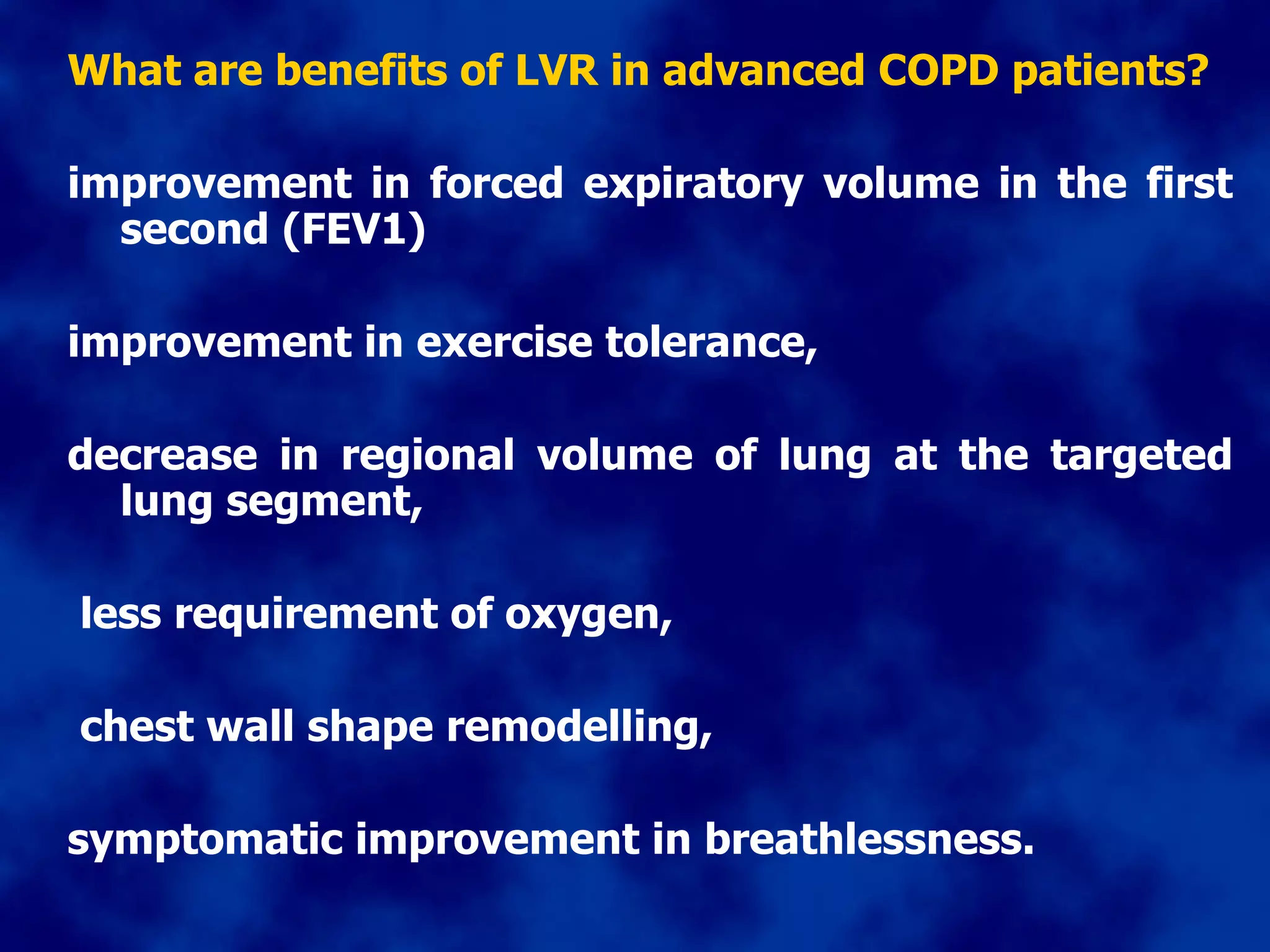 What are benefits of LVR in advanced COPD patients?

improvement in forced expiratory volume in the first second (FEV1)

improvement in exercise tolerance,

decrease in regional volume of lung at the targeted lung segment,

less requirement of oxygen,

chest wall shape remodelling,

symptomatic improvement in breathlessness.